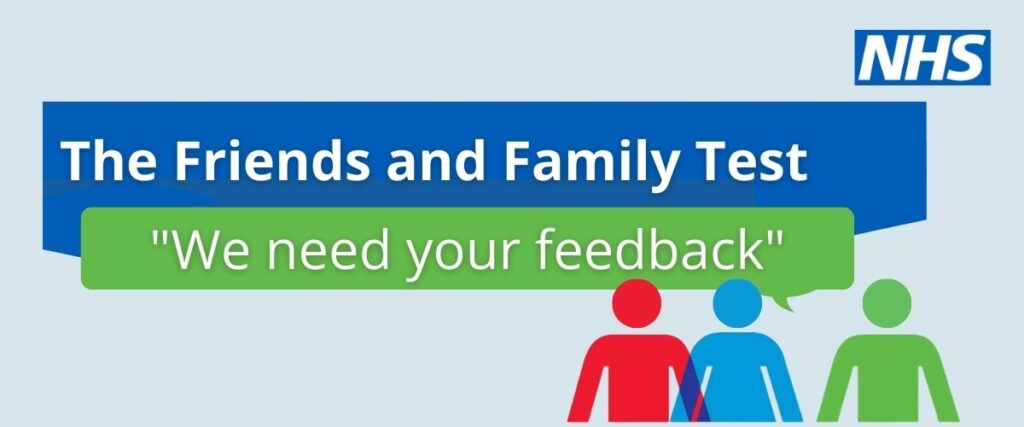 NHS

The Friends and Family Test

"We need your feedback"